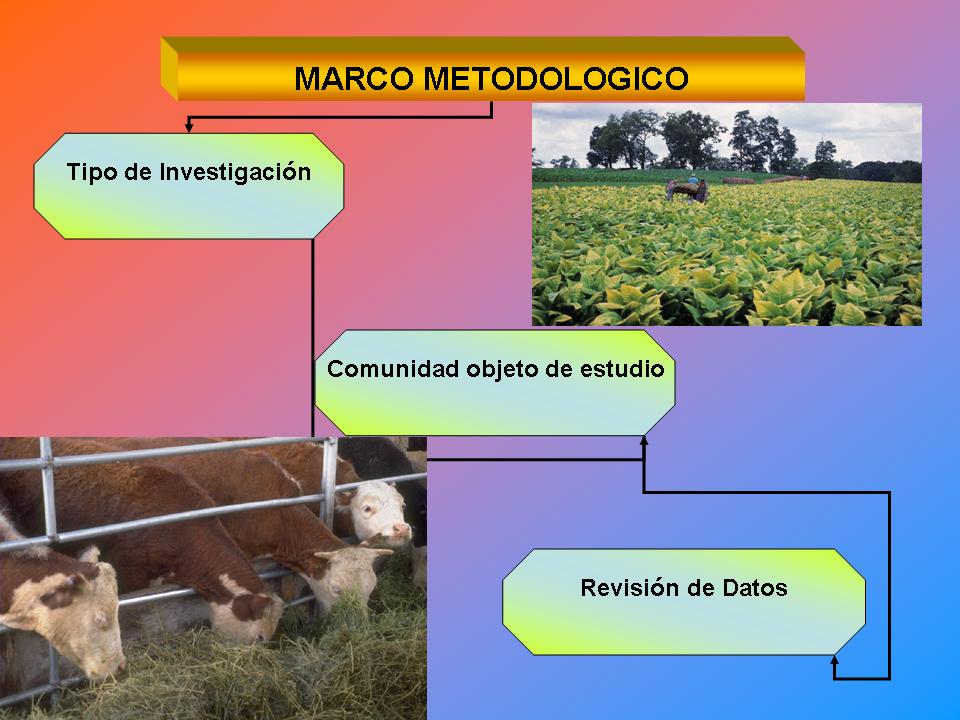 MARCO METODOLOGICO

Tipo de Investigación

Comunidad objeto de estudio

Revisión de Datos